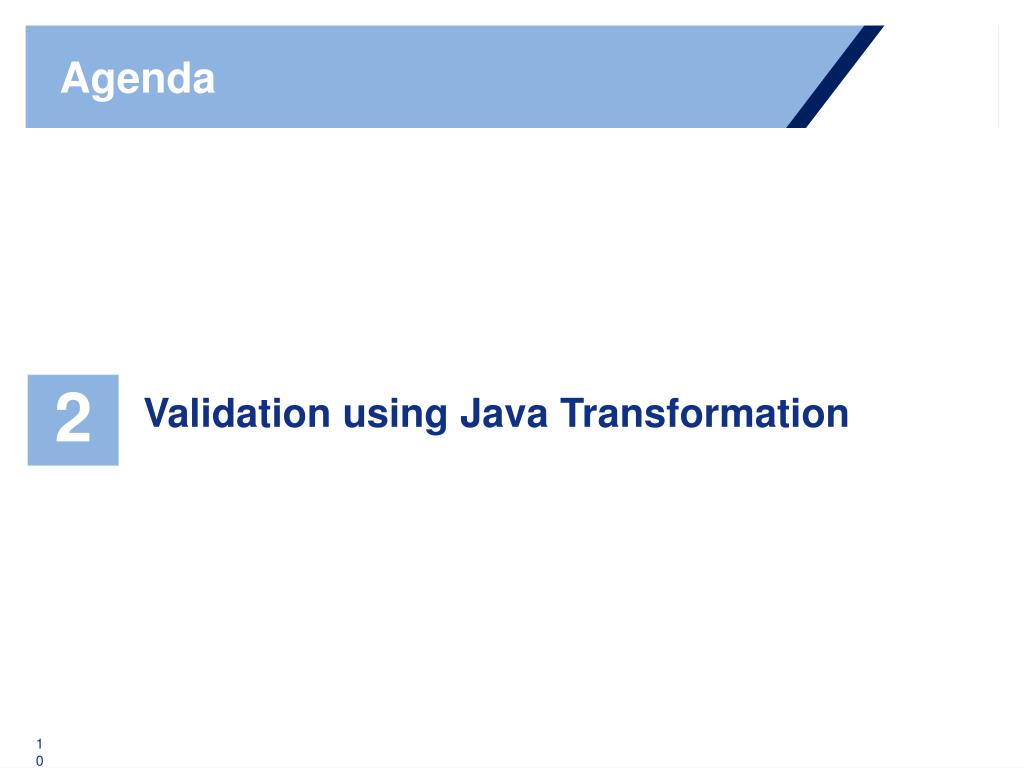 Agenda

2

Validation using Java Transformation

1
0